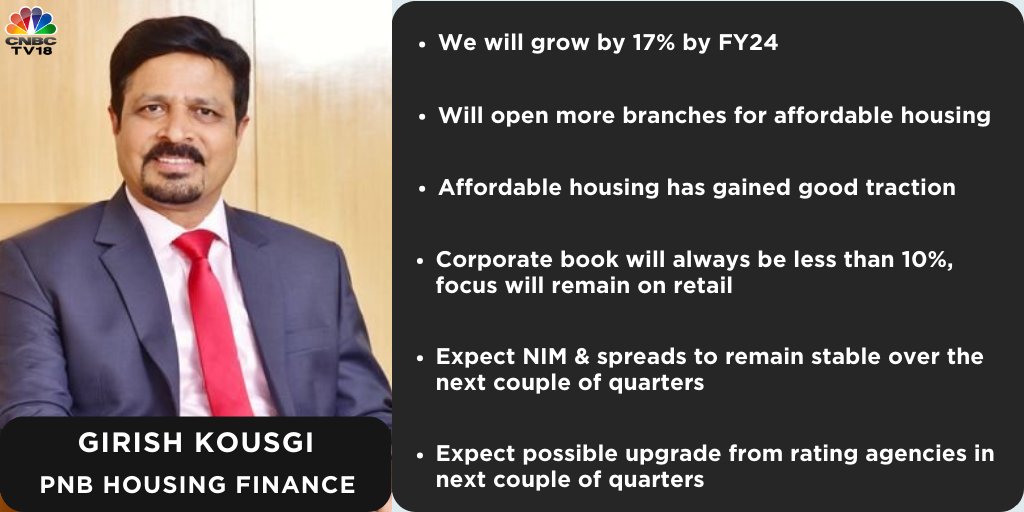 CNBC TV18

GIRISH KOUSGI
PNB HOUSING FINANCE

• We will grow by 17% by FY24

• Will open more branches for affordable housing

• Affordable housing has gained good traction

• Corporate book will always be less than 10%, focus will remain on retail

• Expect NIM & spreads to remain stable over the next couple of quarters

• Expect possible upgrade from rating agencies in next couple of quarters